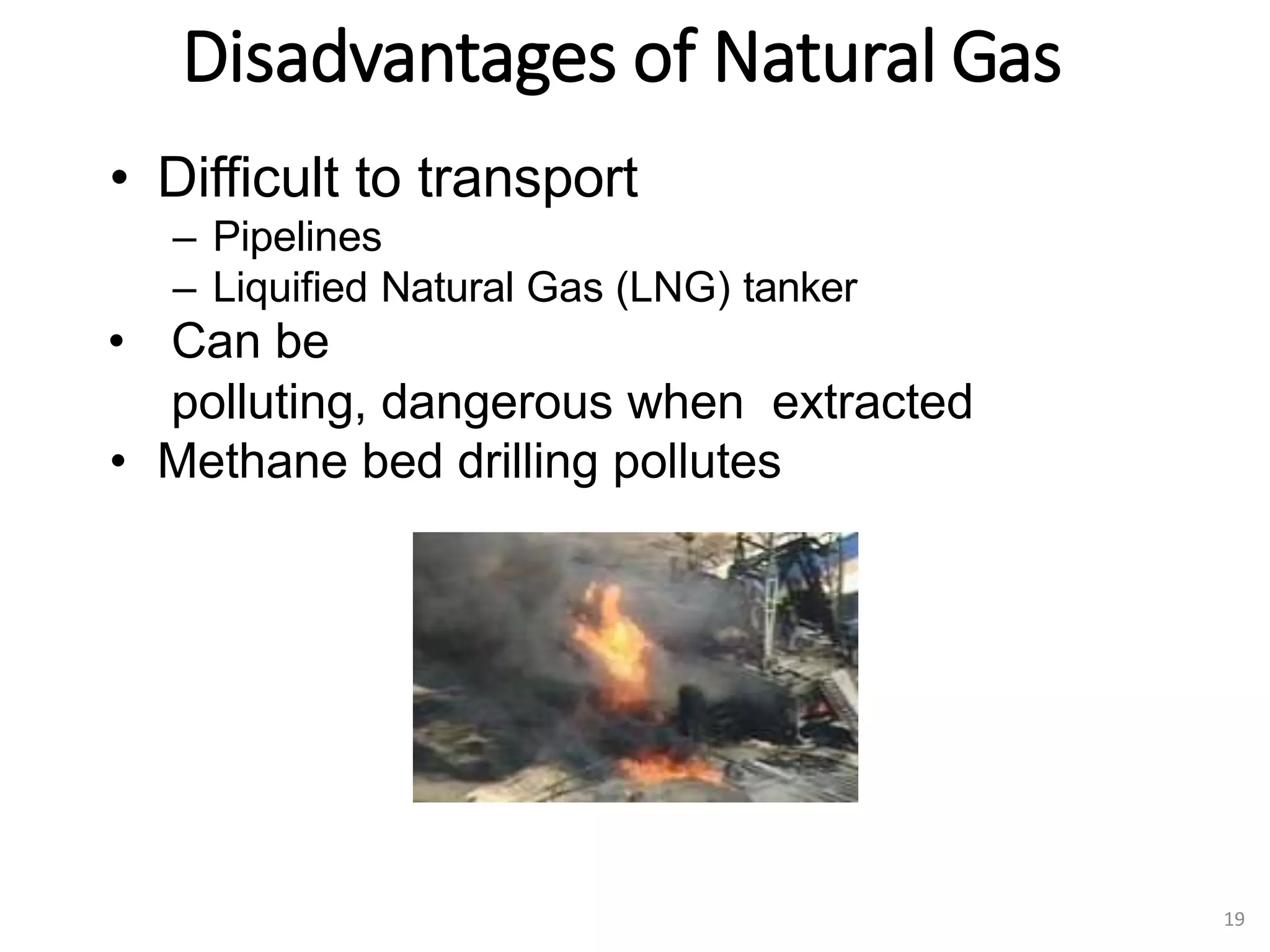 Disadvantages of Natural Gas

• Difficult to transport
– Pipelines
– Liquified Natural Gas (LNG) tanker
• Can be polluting, dangerous when extracted
• Methane bed drilling pollutes

19